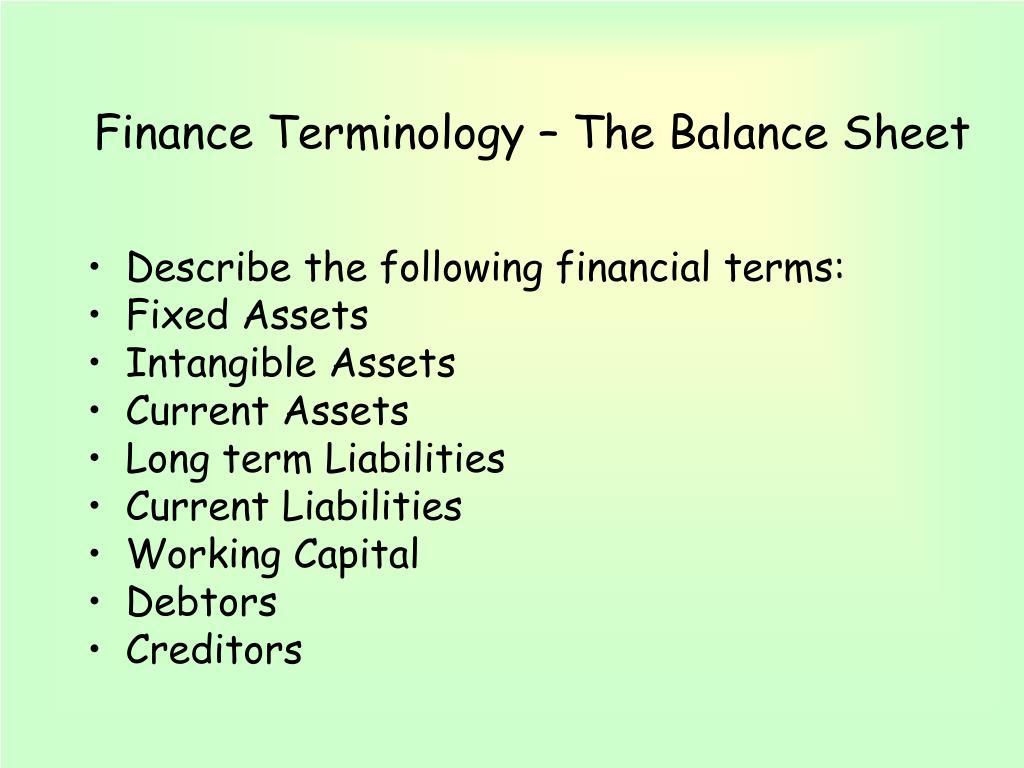 Finance Terminology – The Balance Sheet

• Describe the following financial terms:
• Fixed Assets
• Intangible Assets
• Current Assets
• Long term Liabilities
• Current Liabilities
• Working Capital
• Debtors
• Creditors